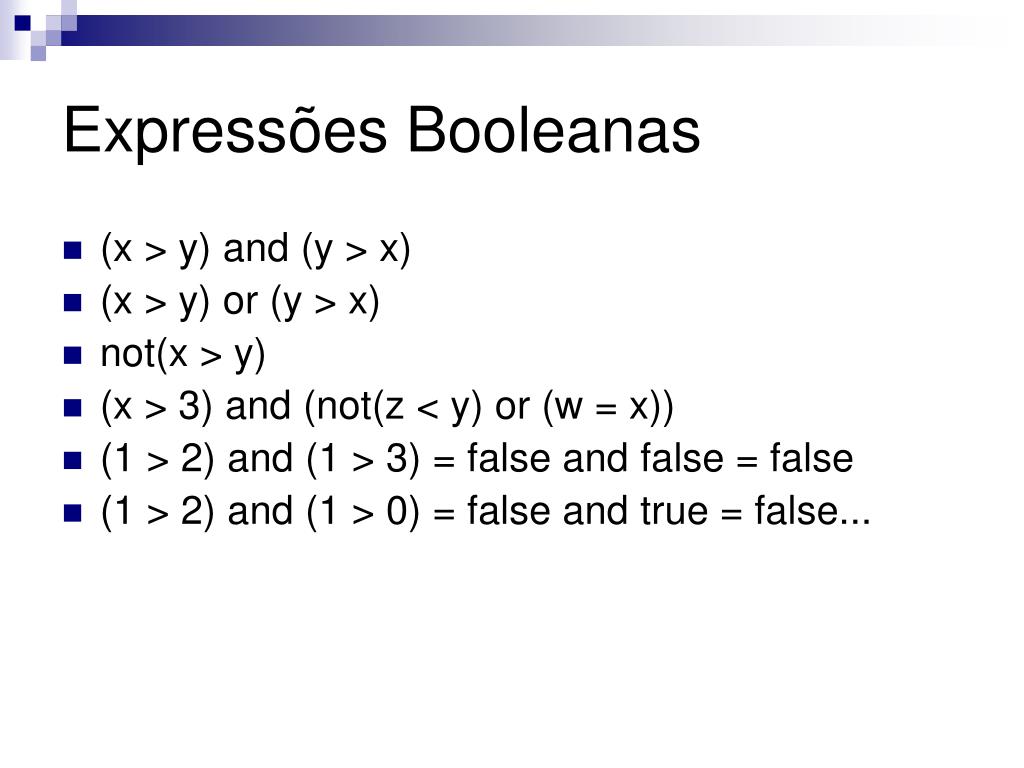 Expressões Booleanas

- (x > y) and (y > x)
- (x > y) or (y > x)
- not(x > y)
- (x > 3) and (not(z < y) or (w = x))
- (1 > 2) and (1 > 3) = false and false = false
- (1 > 2) and (1 > 0) = false and true = false...